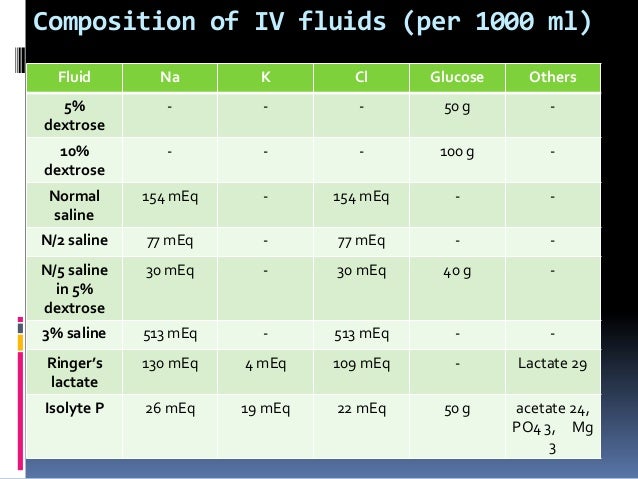 Composition of IV fluids (per 1000 ml)

| Fluid | Na | K | Cl | Glucose | Others |
|---|---|---|---|---|---|
| 5% dextrose | - | - | - | 50 g | - |
| 10% dextrose | - | - | - | 100 g | - |
| Normal saline | 154 mEq | - | 154 mEq | - | - |
| N/2 saline | 77 mEq | - | 77 mEq | - | - |
| N/5 saline in 5% dextrose | 30 mEq | - | 30 mEq | 40 g | - |
| 3% saline | 513 mEq | - | 513 mEq | - | - |
| Ringer's lactate | 130 mEq | 4 mEq | 109 mEq | - | Lactate 29 |
| Isolyte P | 26 mEq | 19 mEq | 22 mEq | 50 g | acetate 24, PO4 3, Mg 3 |